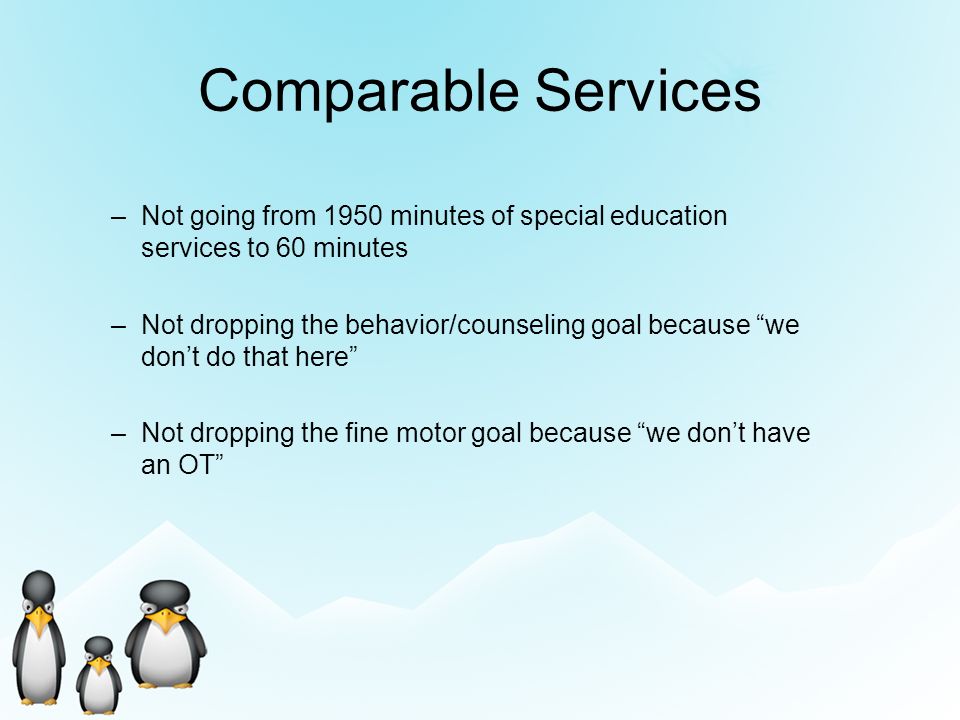 Comparable Services

– Not going from 1950 minutes of special education services to 60 minutes

– Not dropping the behavior/counseling goal because “we don’t do that here”

– Not dropping the fine motor goal because “we don’t have an OT”